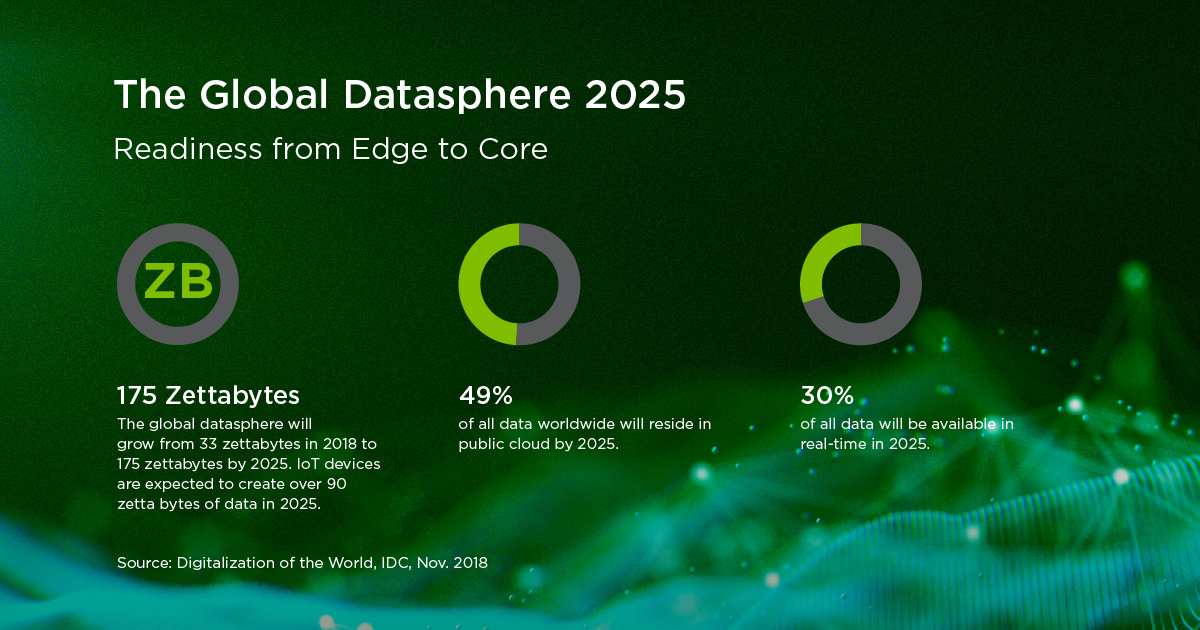 The Global Datasphere 2025

Readiness from Edge to Core

ZB

175 Zettabytes
The global datasphere will grow from 33 zettabytes in 2018 to 175 zettabytes by 2025. IoT devices are expected to create over 90 zetta bytes of data in 2025.

49%
of all data worldwide will reside in public cloud by 2025.

30%
of all data will be available in real-time in 2025.

Source: Digitalization of the World, IDC, Nov. 2018